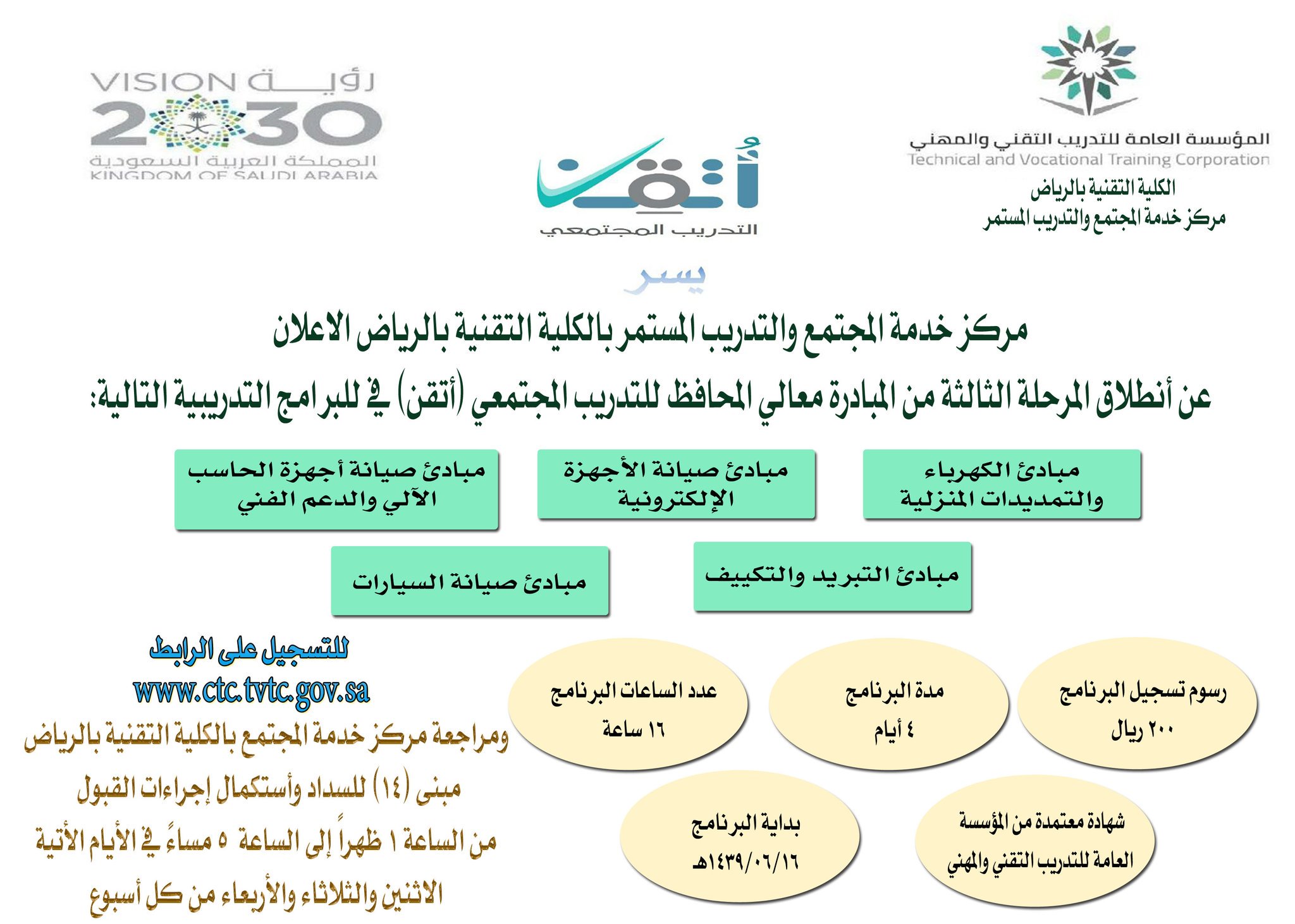 المؤسسة العامة للتدريب التقني والمهني
Technical and Vocational Training Corporation
الكلية التقنية بالرياض
مركز خدمة المجتمع والتدريب المستمر

أتقن
التدريب المجتمعي

رؤية
VISION
2030
المملكة العربية السعودية
KINGDOM OF SAUDI ARABIA

يسر

مركز خدمة المجتمع والتدريب المستمر بالكلية التقنية بالرياض الاعلان

عن أنطلاق المرحلة الثالثة من المبادرة معالي المحافظ للتدريب المجتمعي (أتقن) في للبرامج التدريبية التالية:

مبادئ الكهرباء والتمديدات المنزلية

مبادئ صيانة الأجهزة الإلكترونية

مبادئ صيانة أجهزة الحاسب الآلي والدعم الفني

مبادئ التبريد والتكييف

مبادئ صيانة السيارات

رسوم تسجيل البرنامج
٢٠٠ ريال

مدة البرنامج
٤ أيام

عدد الساعات البرنامج
١٦ ساعة

شهادة معتمدة من المؤسسة العامة للتدريب التقني والمهني

بداية البرنامج
١٤٣٩/٠٦/١٦هـ

للتسجيل على الرابط
www.ctc.tvtc.gov.sa
ومراجعة مركز خدمة المجتمع بالكلية التقنية بالرياض
مبنى (١٤) للسداد وأستكمال إجراءات القبول
من الساعة ١ ظهراً إلى الساعة ٥ مساءً في الأيام الأتية
الاثنين والثلاثاء والأربعاء من كل أسبوع